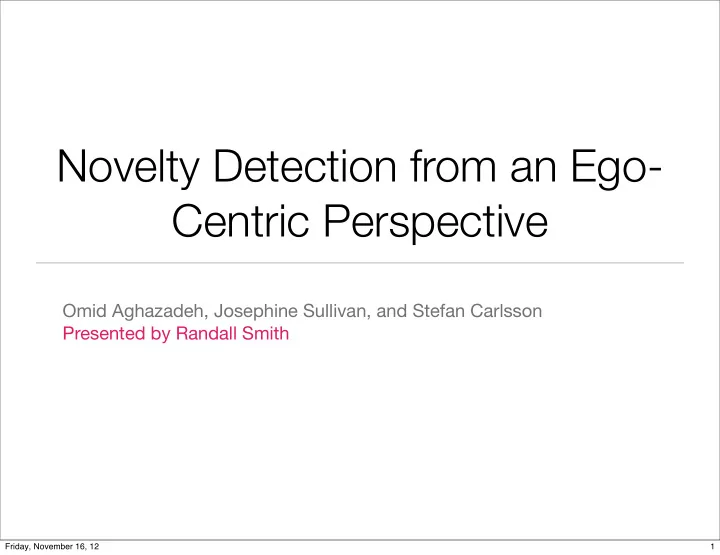 Novelty Detection from an Ego-Centric Perspective

Omid Aghazadeh, Josephine Sullivan, and Stefan Carlsson
Presented by Randall Smith

Friday, November 16, 12
1